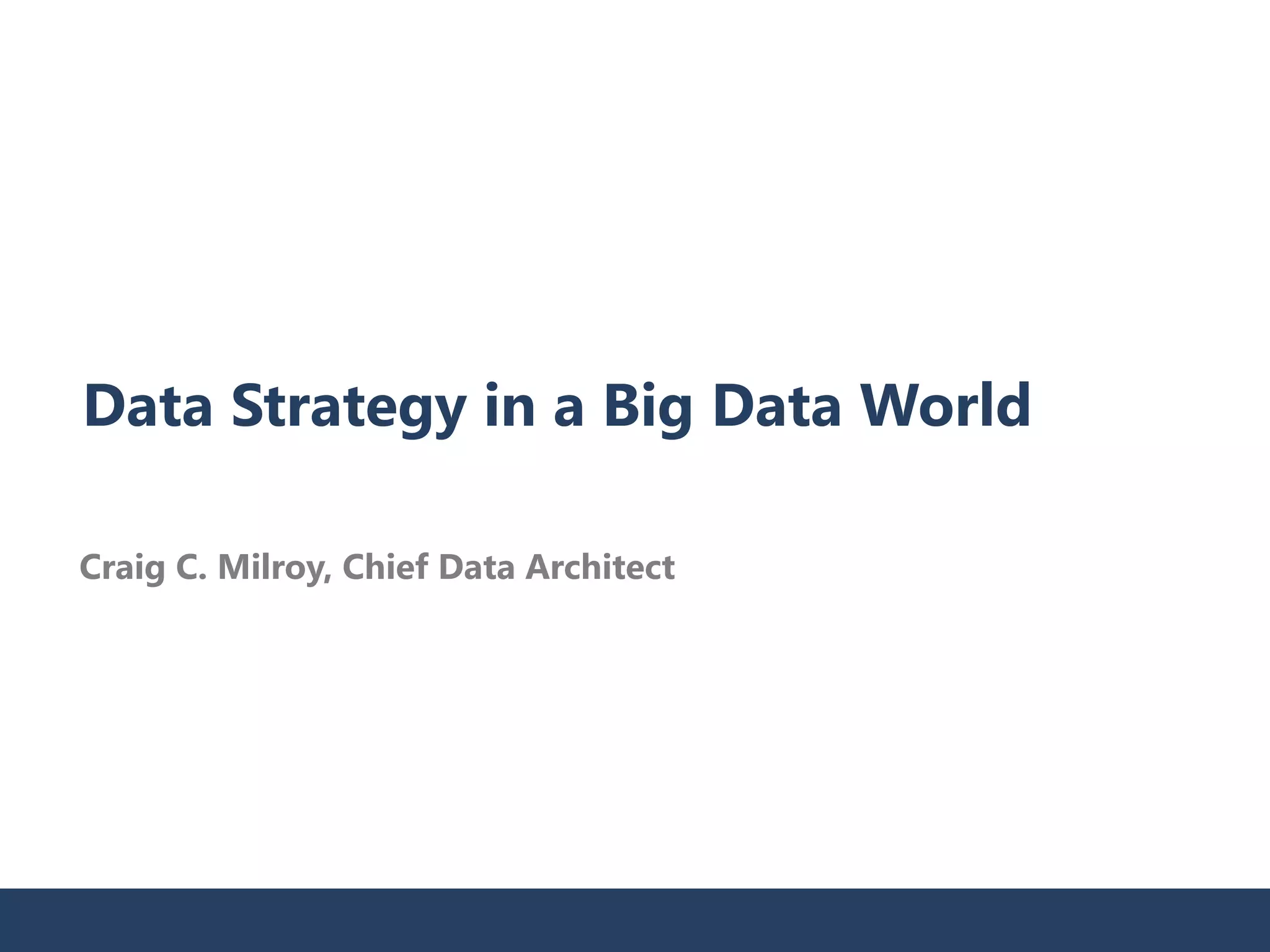 Data Strategy in a Big Data World

Craig C. Milroy, Chief Data Architect